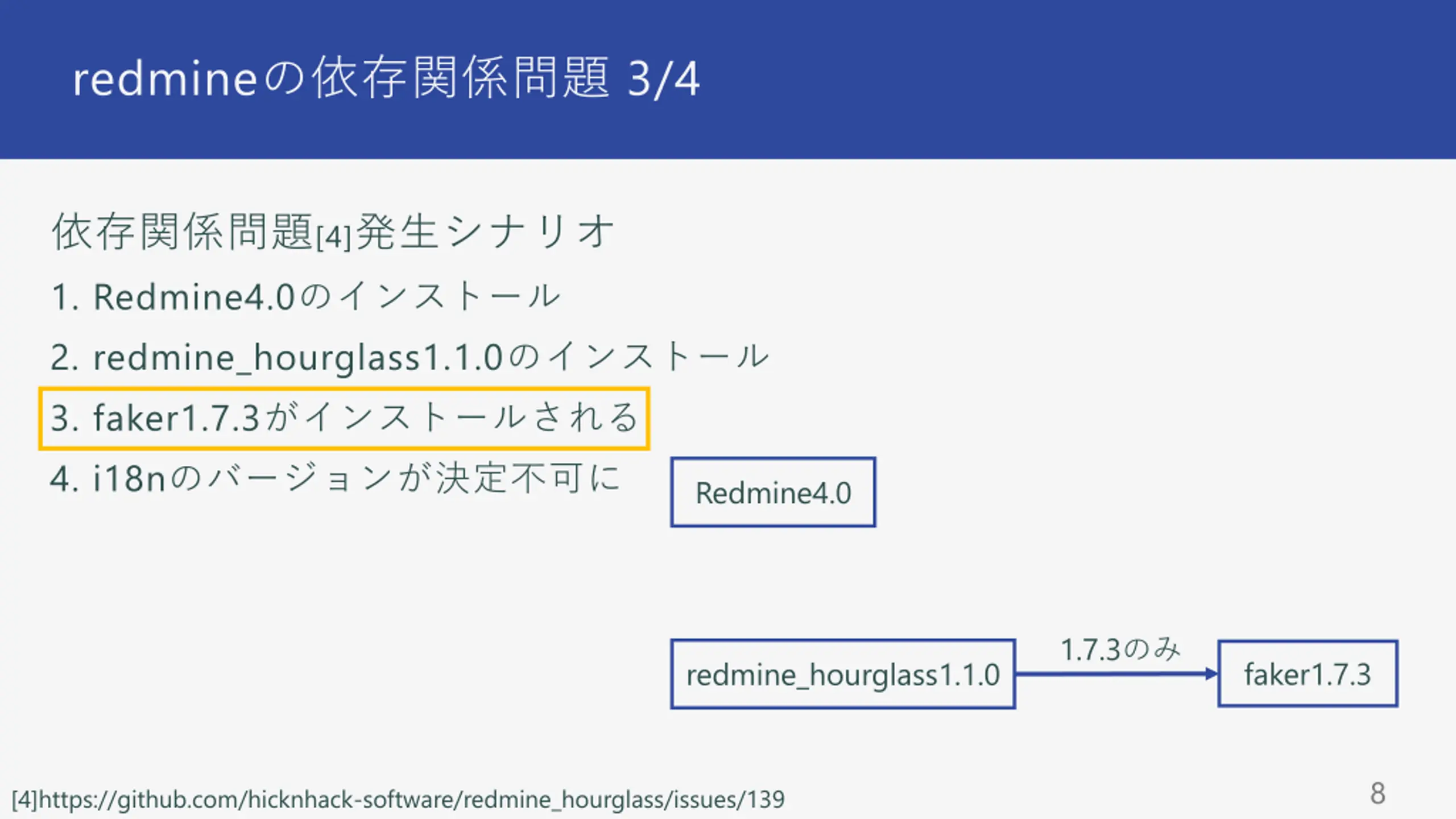 redmineの依存関係問題 3/4

依存関係問題[4]発生シナリオ

1. Redmine4.0のインストール
2. redmine_hourglass1.1.0のインストール
3. faker1.7.3がインストールされる
4. i18nのバージョンが決定不可に

Redmine4.0

redmine_hourglass1.1.0

1.7.3のみ

faker1.7.3

[4]https://github.com/hicknhack-software/redmine_hourglass/issues/139

8